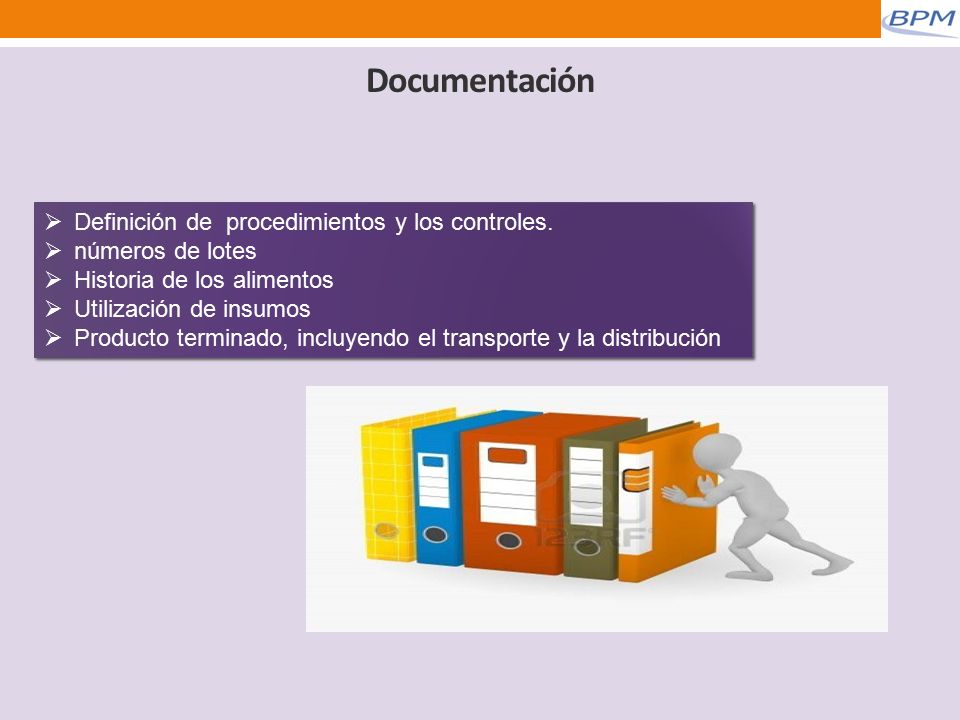 BPM

Documentación

➢ Definición de procedimientos y los controles.
➢ números de lotes
➢ Historia de los alimentos
➢ Utilización de insumos
➢ Producto terminado, incluyendo el transporte y la distribución

123RF